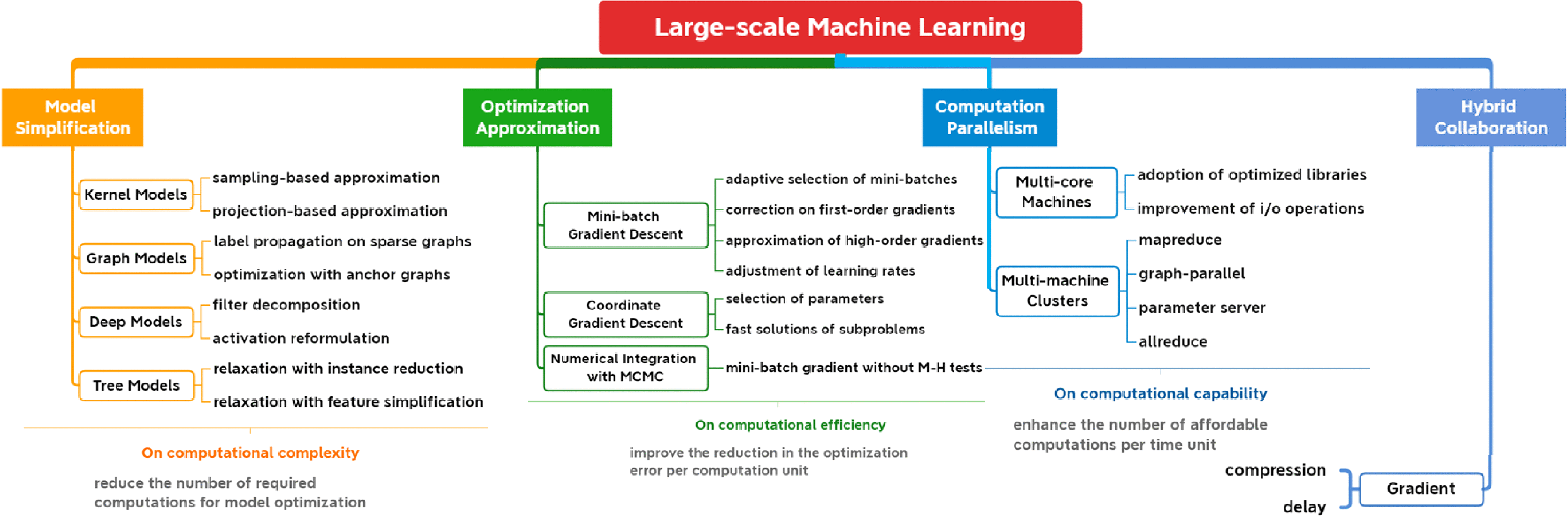 Large-scale Machine Learning

Model Simplification

Kernel Models
sampling-based approximation
projection-based approximation

Graph Models
label propagation on sparse graphs
optimization with anchor graphs

Deep Models
filter decomposition
activation reformulation

Tree Models
relaxation with instance reduction
relaxation with feature simplification

On computational complexity

reduce the number of required computations for model optimization

Optimization Approximation

Mini-batch Gradient Descent
adaptive selection of mini-batches
correction on first-order gradients
approximation of high-order gradients
adjustment of learning rates

Coordinate Gradient Descent
selection of parameters
fast solutions of subproblems

Numerical Integration with MCMC
mini-batch gradient without M-H tests

On computational efficiency

improve the reduction in the optimization error per computation unit

Computation Parallelism

Multi-core Machines
adoption of optimized libraries
improvement of i/o operations

Multi-machine Clusters
mapreduce
graph-parallel
parameter server
allreduce

On computational capability

enhance the number of affordable computations per time unit

Hybrid Collaboration

compression
delay
Gradient